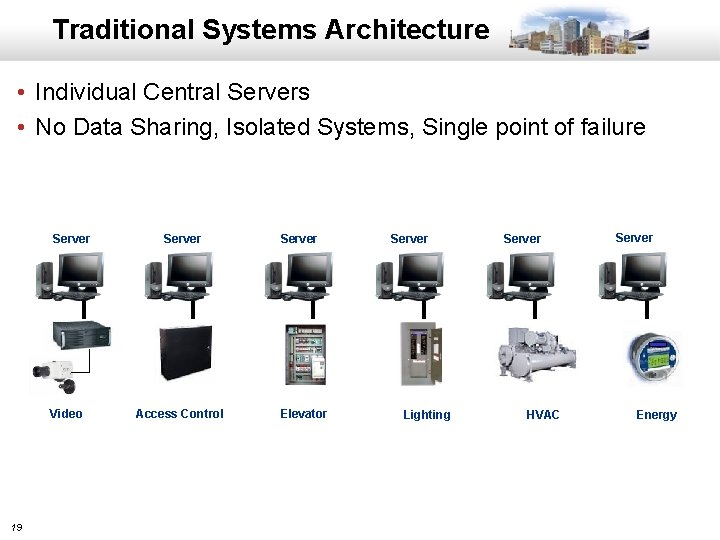 Traditional Systems Architecture

• Individual Central Servers
• No Data Sharing, Isolated Systems, Single point of failure

Server Server Server Server Server Server

Video Access Control Elevator Lighting HVAC Energy

19